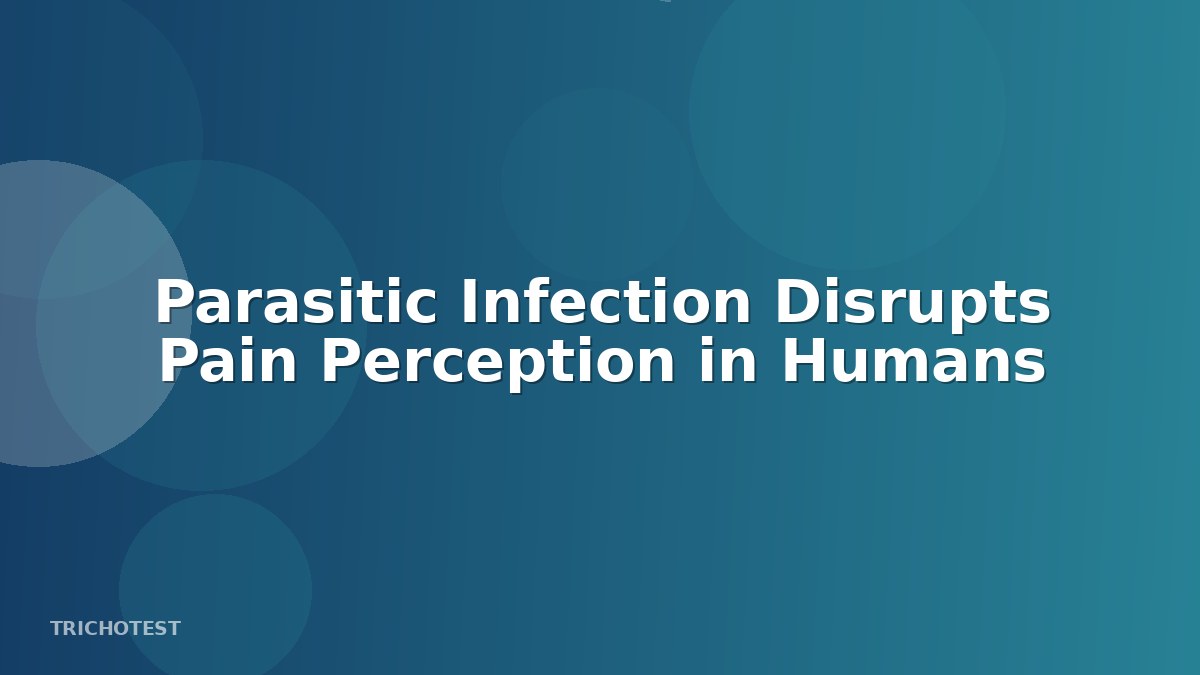 Parasitic Infection Disrupts Pain Perception in Humans

TRICHOTEST